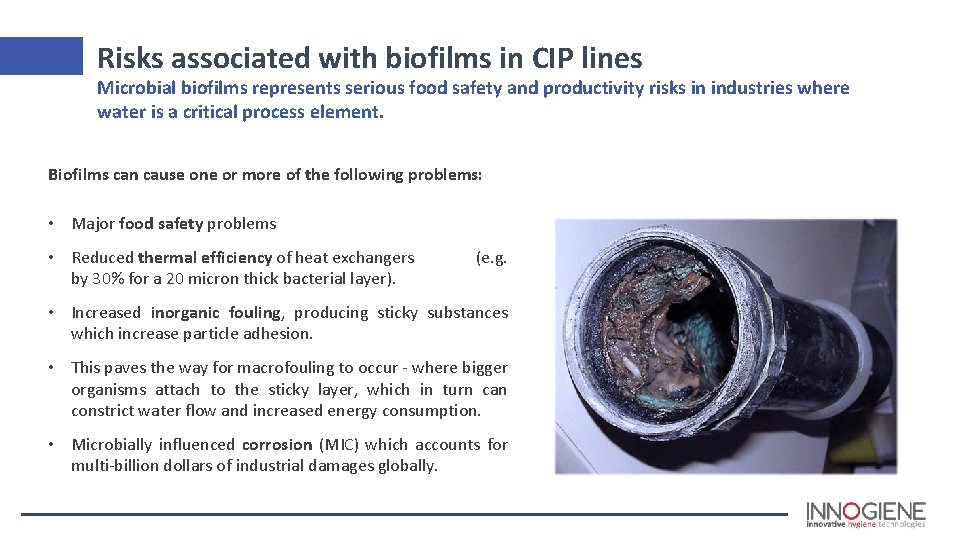 Risks associated with biofilms in CIP lines

Microbial biofilms represents serious food safety and productivity risks in industries where water is a critical process element.

Biofilms can cause one or more of the following problems:

• Major food safety problems

• Reduced thermal efficiency of heat exchangers (e.g. by 30% for a 20 micron thick bacterial layer).

• Increased inorganic fouling, producing sticky substances which increase particle adhesion.

• This paves the way for macrofouling to occur - where bigger organisms attach to the sticky layer, which in turn can constrict water flow and increased energy consumption.

• Microbially influenced corrosion (MIC) which accounts for multi-billion dollars of industrial damages globally.

INNOGIENE
innovative hygiene technologies